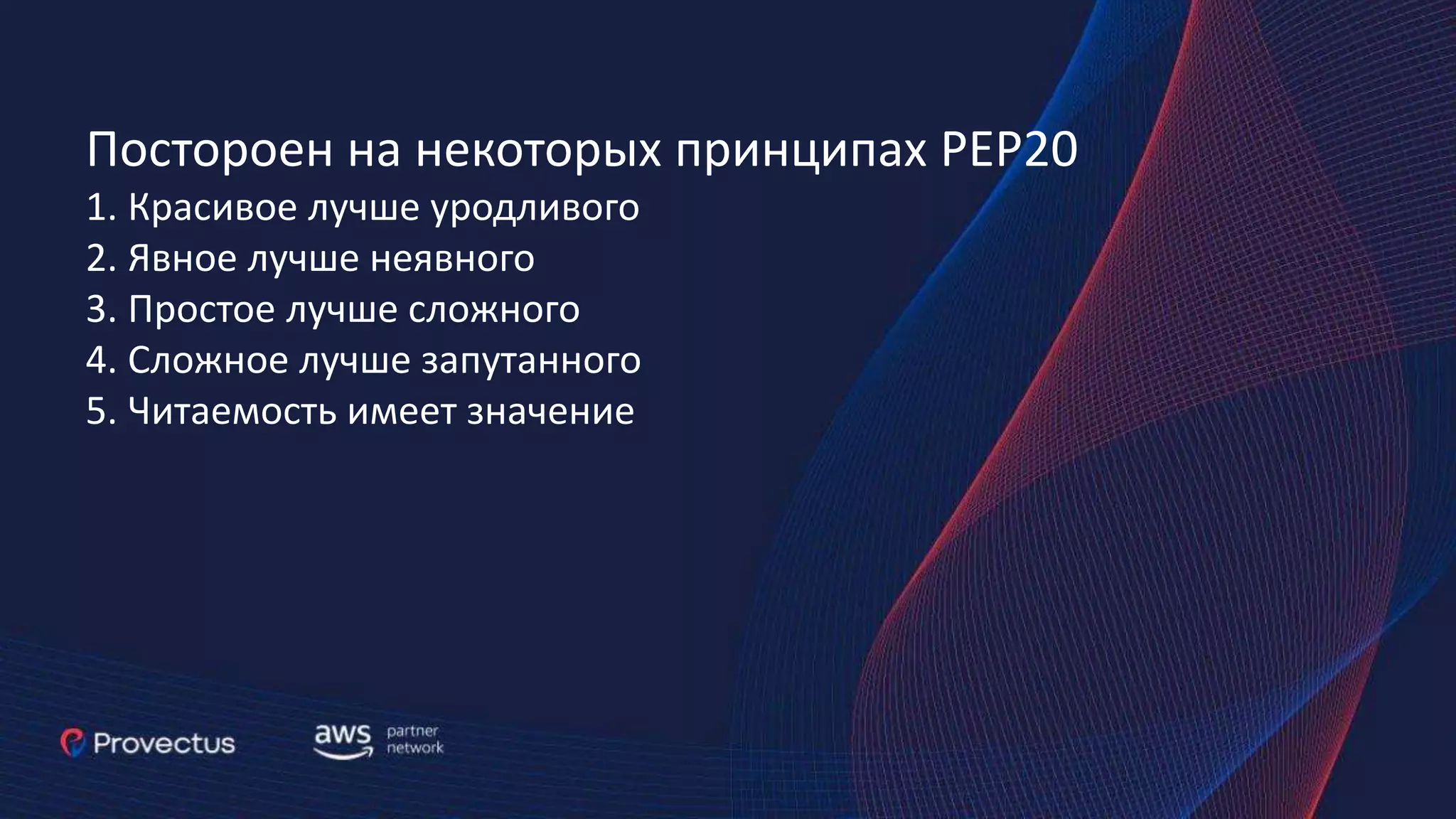 Постороен на некоторых принципах PEP20

1. Красивое лучше уродливого
2. Явное лучше неявного
3. Простое лучше сложного
4. Сложное лучше запутанного
5. Читаемость имеет значение

Provectus

aws partner network